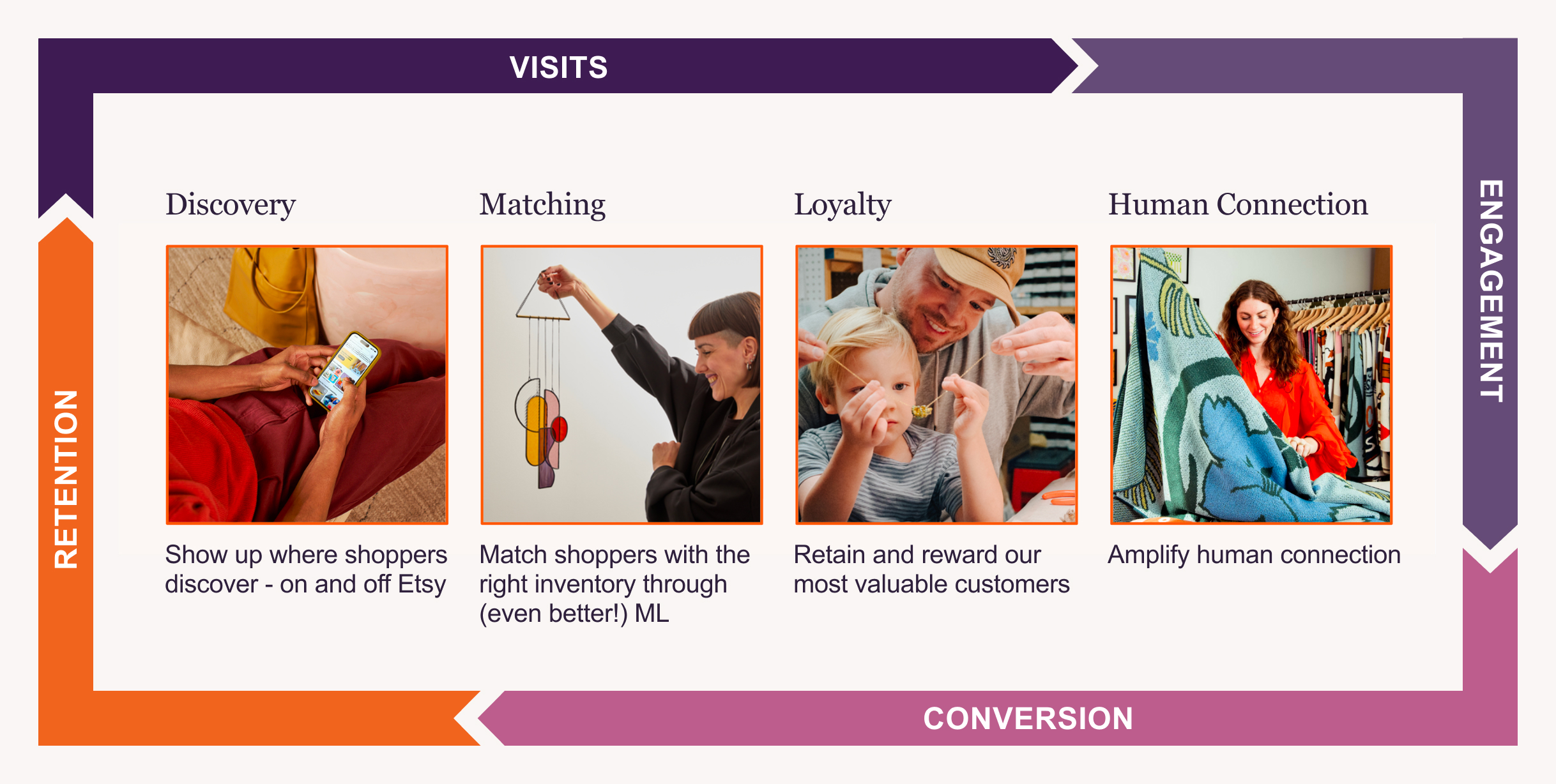 VISITS

ENGAGEMENT

CONVERSION

RETENTION

Discovery

Show up where shoppers discover - on and off Etsy

Matching

Match shoppers with the right inventory through (even better!) ML

Loyalty

Retain and reward our most valuable customers

Human Connection

Amplify human connection